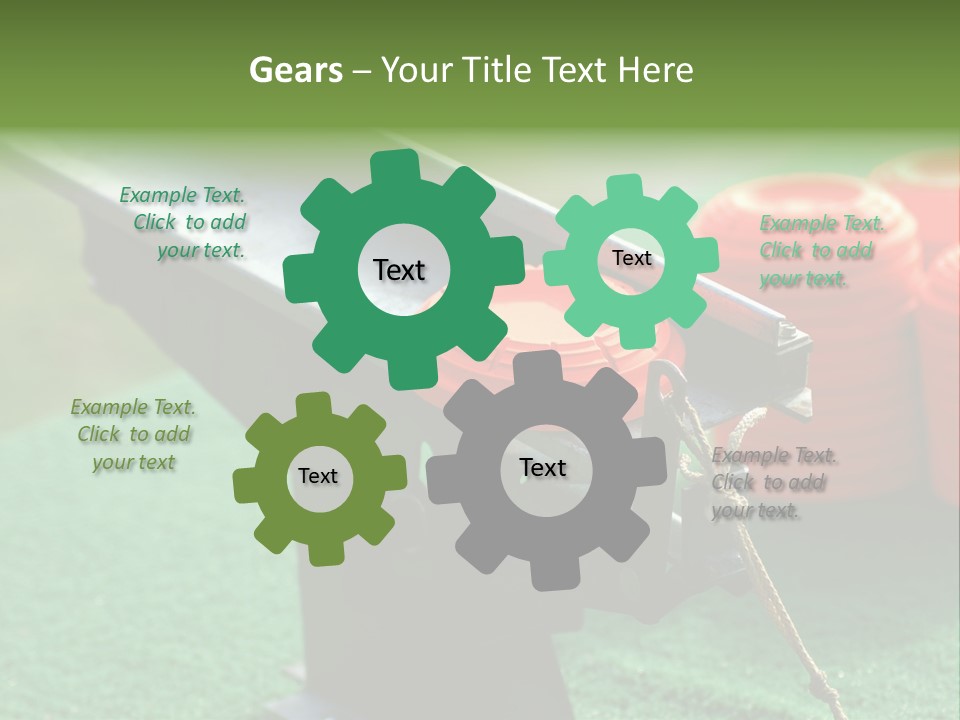 Gears – Your Title Text Here

Example Text. Click to add your text.

Text

Text

Example Text. Click to add your text.

Example Text. Click to add your text

Text

Text

Example Text. Click to add your text.